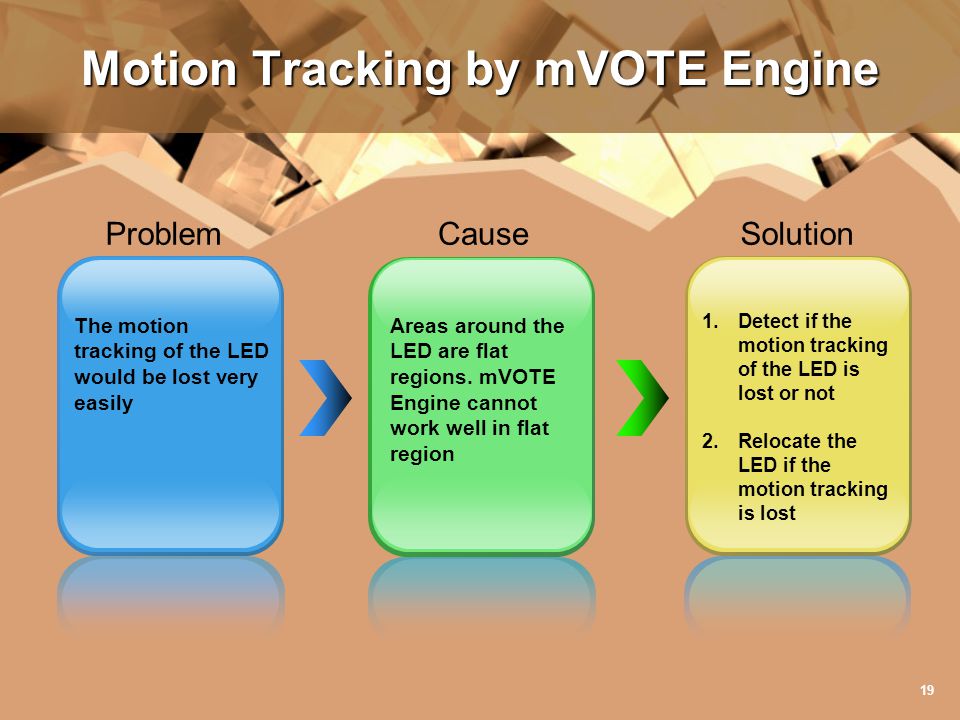 Motion Tracking by mVOTE Engine

Problem

The motion tracking of the LED would be lost very easily

Cause

Areas around the LED are flat regions. mVOTE Engine cannot work well in flat region

Solution

1. Detect if the motion tracking of the LED is lost or not

2. Relocate the LED if the motion tracking is lost

19